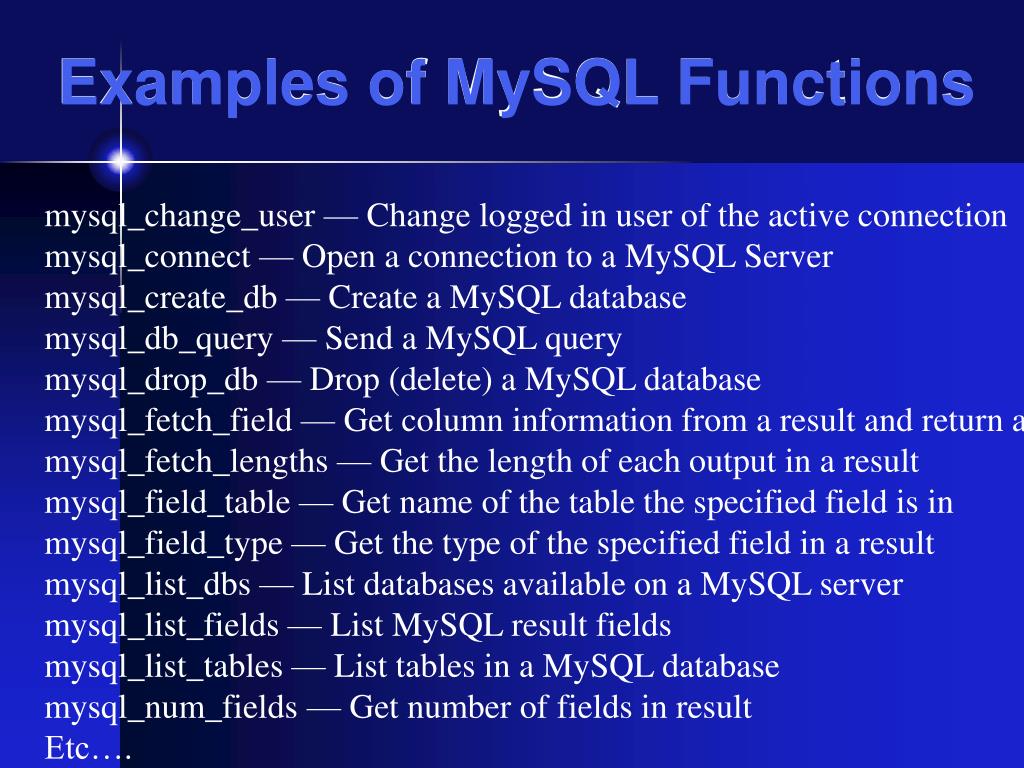 Examples of MySQL Functions

mysql_change_user — Change logged in user of the active connection
mysql_connect — Open a connection to a MySQL Server
mysql_create_db — Create a MySQL database
mysql_db_query — Send a MySQL query
mysql_drop_db — Drop (delete) a MySQL database
mysql_fetch_field — Get column information from a result and return a
mysql_fetch_lengths — Get the length of each output in a result
mysql_field_table — Get name of the table the specified field is in
mysql_field_type — Get the type of the specified field in a result
mysql_list_dbs — List databases available on a MySQL server
mysql_list_fields — List MySQL result fields
mysql_list_tables — List tables in a MySQL database
mysql_num_fields — Get number of fields in result
Etc….